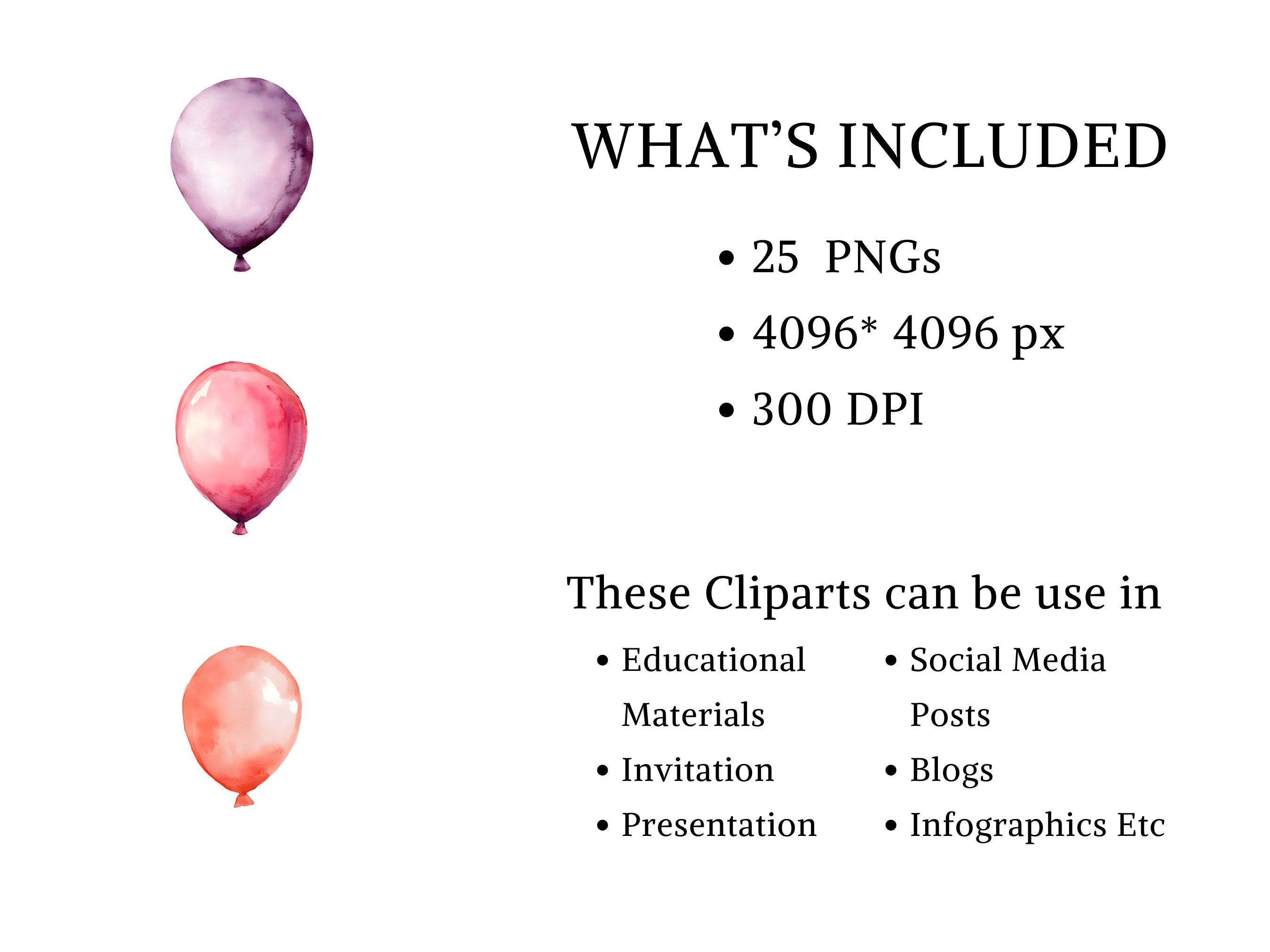 WHAT'S INCLUDED

• 25 PNGs
• 4096* 4096 px
• 300 DPI

These Cliparts can be use in

• Educational Materials
• Invitation
• Presentation

• Social Media Posts
• Blogs
• Infographics Etc